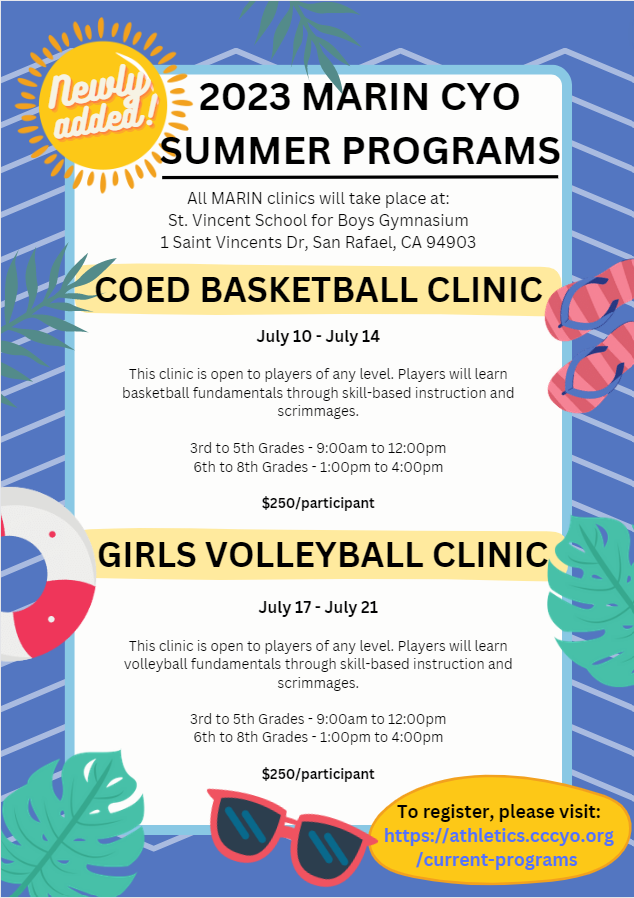 Newly added!

2023 MARIN CYO SUMMER PROGRAMS

All MARIN clinics will take place at:
St. Vincent School for Boys Gymnasium
1 Saint Vincents Dr, San Rafael, CA 94903

COED BASKETBALL CLINIC

July 10 - July 14

This clinic is open to players of any level. Players will learn basketball fundamentals through skill-based instruction and scrimmages.

3rd to 5th Grades - 9:00am to 12:00pm
6th to 8th Grades - 1:00pm to 4:00pm

$250/participant

GIRLS VOLLEYBALL CLINIC

July 17 - July 21

This clinic is open to players of any level. Players will learn volleyball fundamentals through skill-based instruction and scrimmages.

3rd to 5th Grades - 9:00am to 12:00pm
6th to 8th Grades - 1:00pm to 4:00pm

$250/participant

To register, please visit:
https://athletics.cccyo.org/current-programs